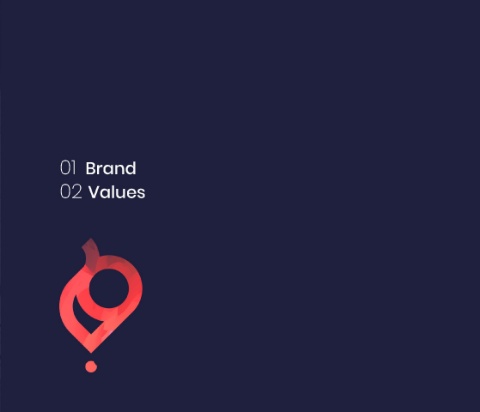 01 Brand
02 Values